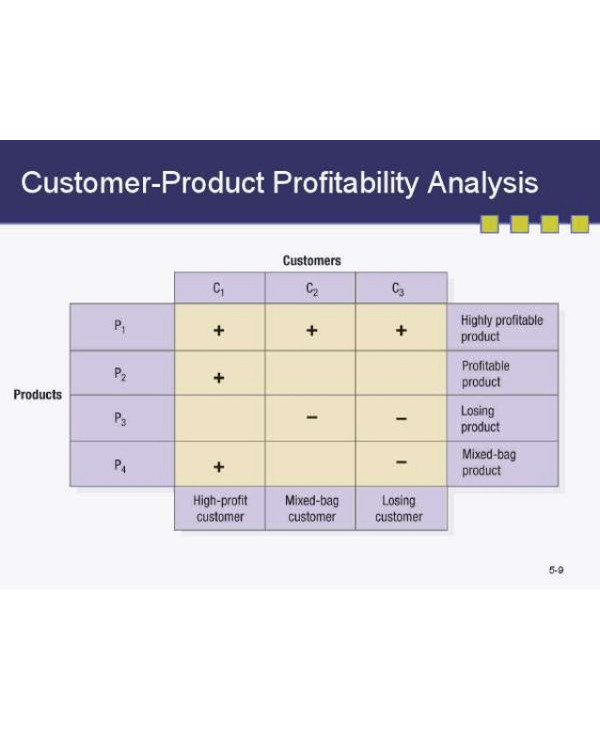 Customer-Product Profitability Analysis

Customers

Products

|  | $C_1$ | $C_2$ | $C_3$ |  |
|---|---|---|---|---|
| $P_1$ | + | + | + | Highly profitable product |
| $P_2$ | + |  |  | Profitable product |
| $P_3$ |  | − | − | Losing product |
| $P_4$ | + |  | − | Mixed-bag product |
|  | High-profit customer | Mixed-bag customer | Losing customer |  |

5-9